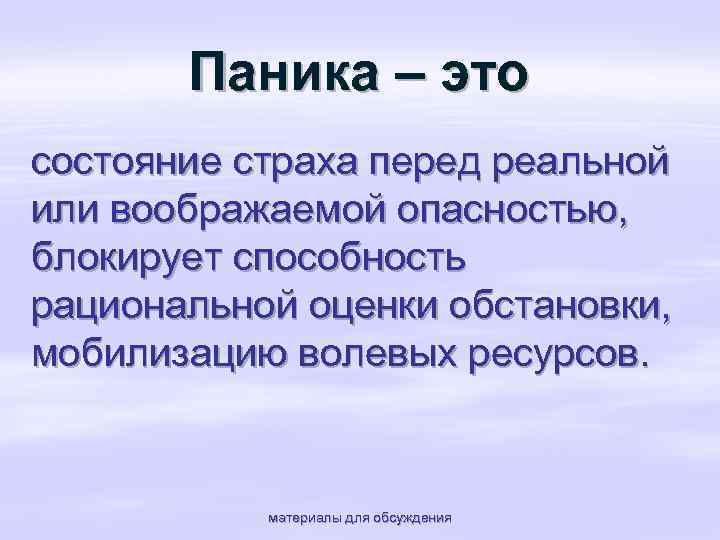 Паника – это

состояние страха перед реальной или воображаемой опасностью, блокирует способность рациональной оценки обстановки, мобилизацию волевых ресурсов.

материалы для обсуждения